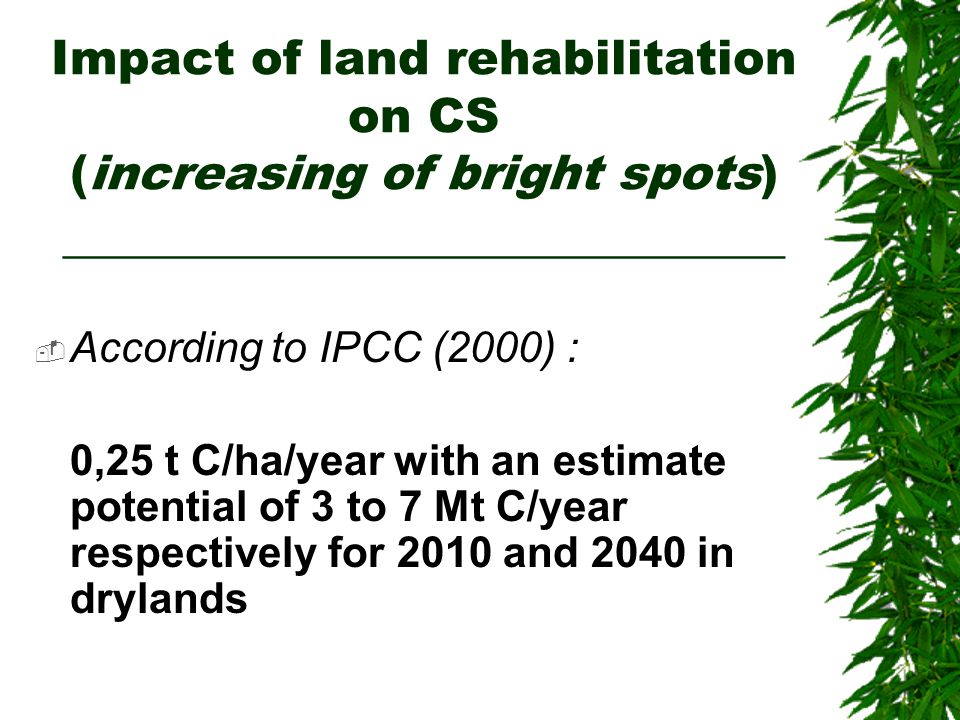 Impact of land rehabilitation on CS (increasing of bright spots)

According to IPCC (2000) :

0,25 t C/ha/year with an estimate potential of 3 to 7 Mt C/year respectively for 2010 and 2040 in drylands